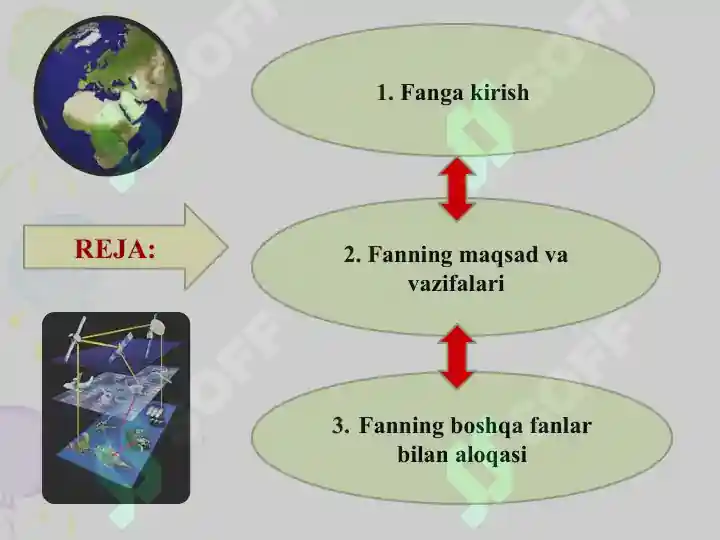 REJA:

1. Fanga kirish

2. Fanning maqsad va vazifalari

3. Fanning boshqa fanlar bilan aloqasi